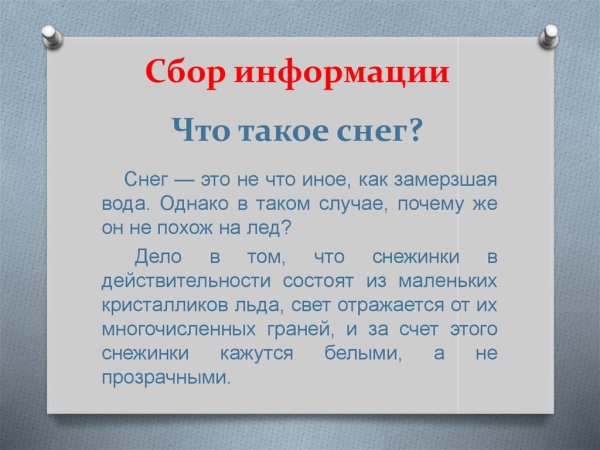 Сбор информации

Что такое снег?

Снег — это не что иное, как замерзшая вода. Однако в таком случае, почему же он не похож на лед?

Дело в том, что снежинки в действительности состоят из маленьких кристалликов льда, свет отражается от их многочисленных граней, и за счет этого снежинки кажутся белыми, а не прозрачными.